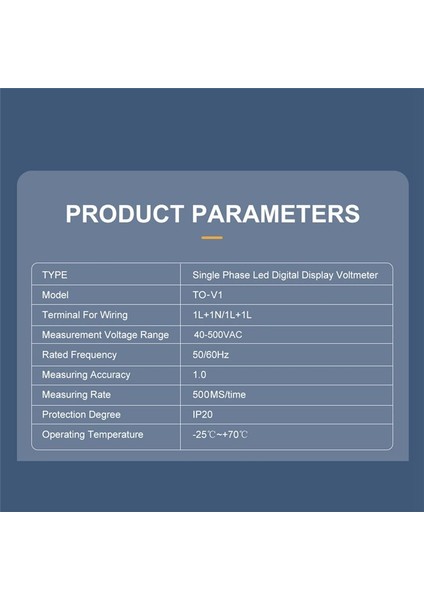 PRODUCT PARAMETERS

| TYPE | Single Phase Led Digital Display Voltmeter |
|---|---|
| Model | TO-V1 |
| Terminal For Wiring | 1L+1N/1L+1L |
| Measurement Voltage Range | 40-500VAC |
| Rated Frequency | 50/60Hz |
| Measuring Accuracy | 1.0 |
| Measuring Rate | 500MS/time |
| Protection Degree | IP20 |
| Operating Temperature | -25℃~+70℃ |